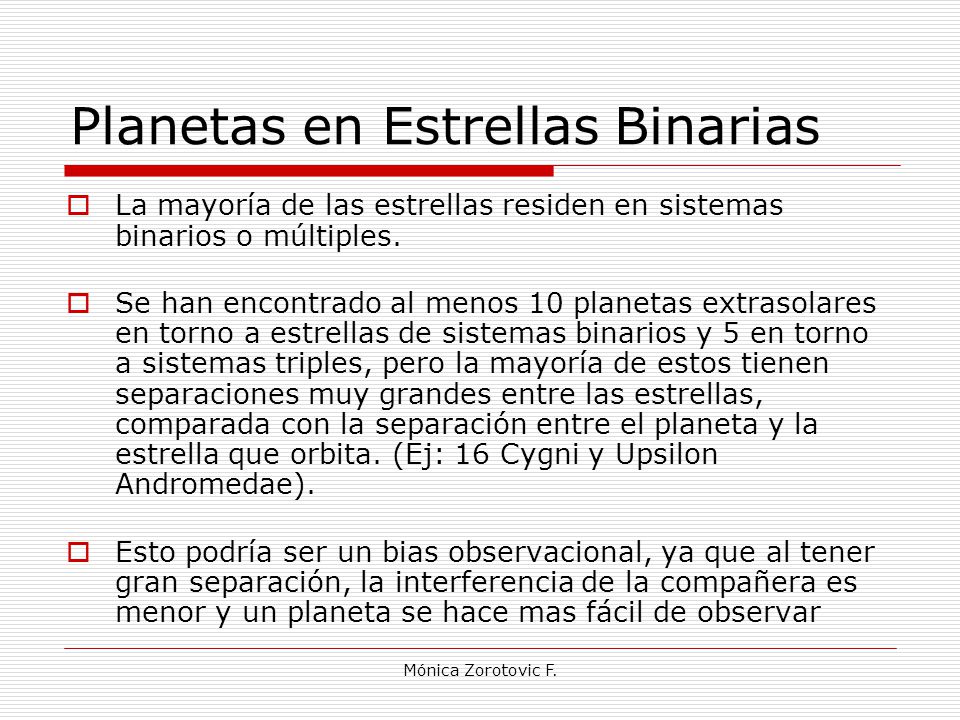 Planetas en Estrellas Binarias

La mayoría de las estrellas residen en sistemas binarios o múltiples.

Se han encontrado al menos 10 planetas extrasolares en torno a estrellas de sistemas binarios y 5 en torno a sistemas triples, pero la mayoría de estos tienen separaciones muy grandes entre las estrellas, comparada con la separación entre el planeta y la estrella que orbita. (Ej: 16 Cygni y Upsilon Andromedae).

Esto podría ser un bias observacional, ya que al tener gran separación, la interferencia de la compañera es menor y un planeta se hace mas fácil de observar

Mónica Zorotovic F.